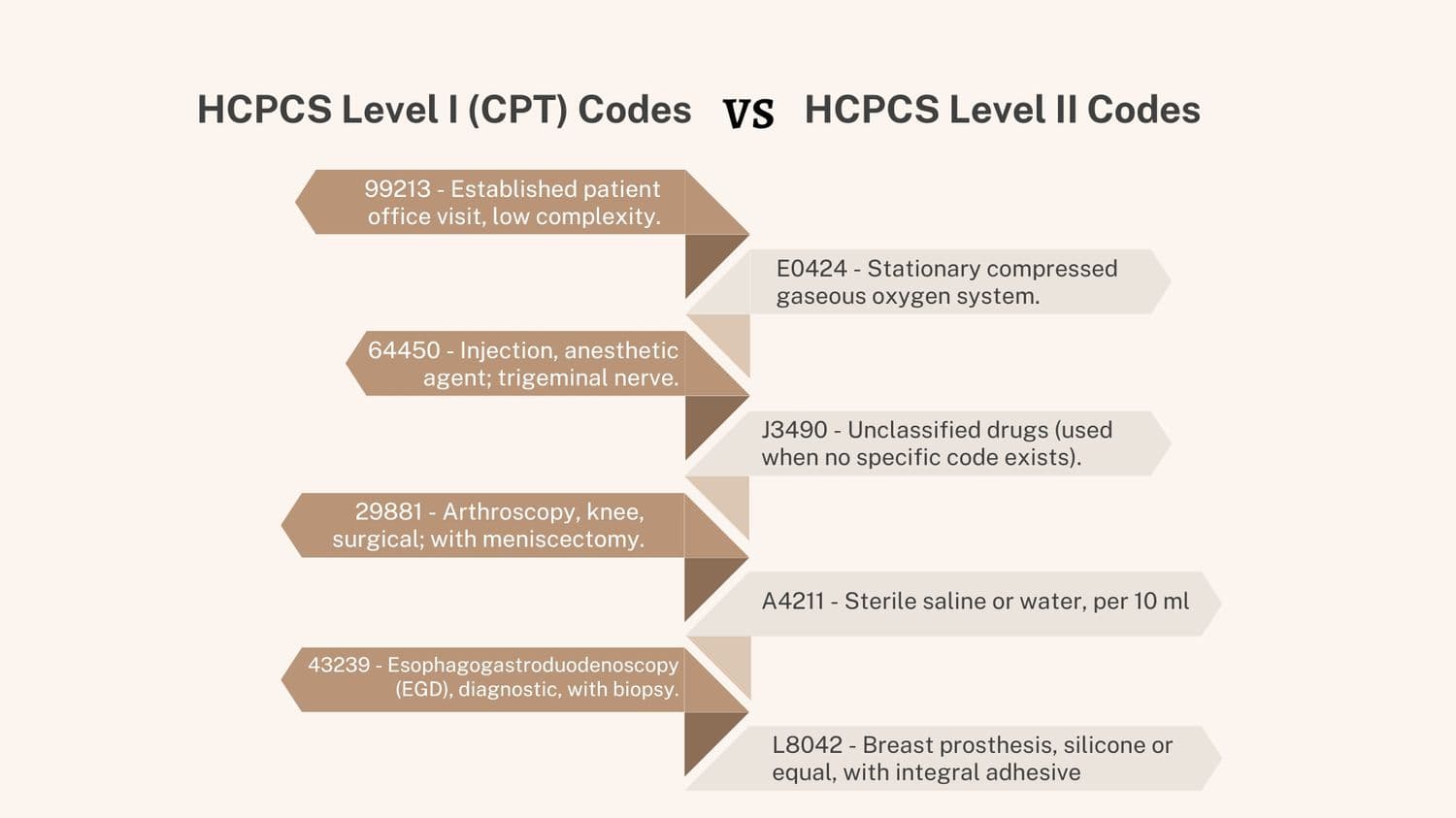 HCPCS Level I (CPT) Codes VS HCPCS Level II Codes

99213 - Established patient office visit, low complexity.

E0424 - Stationary compressed gaseous oxygen system.

64450 - Injection, anesthetic agent; trigeminal nerve.

J3490 - Unclassified drugs (used when no specific code exists).

29881 - Arthroscopy, knee, surgical; with meniscectomy.

A4211 - Sterile saline or water, per 10 ml

43239 - Esophagogastroduodenoscopy (EGD), diagnostic, with biopsy.

L8042 - Breast prosthesis, silicone or equal, with integral adhesive